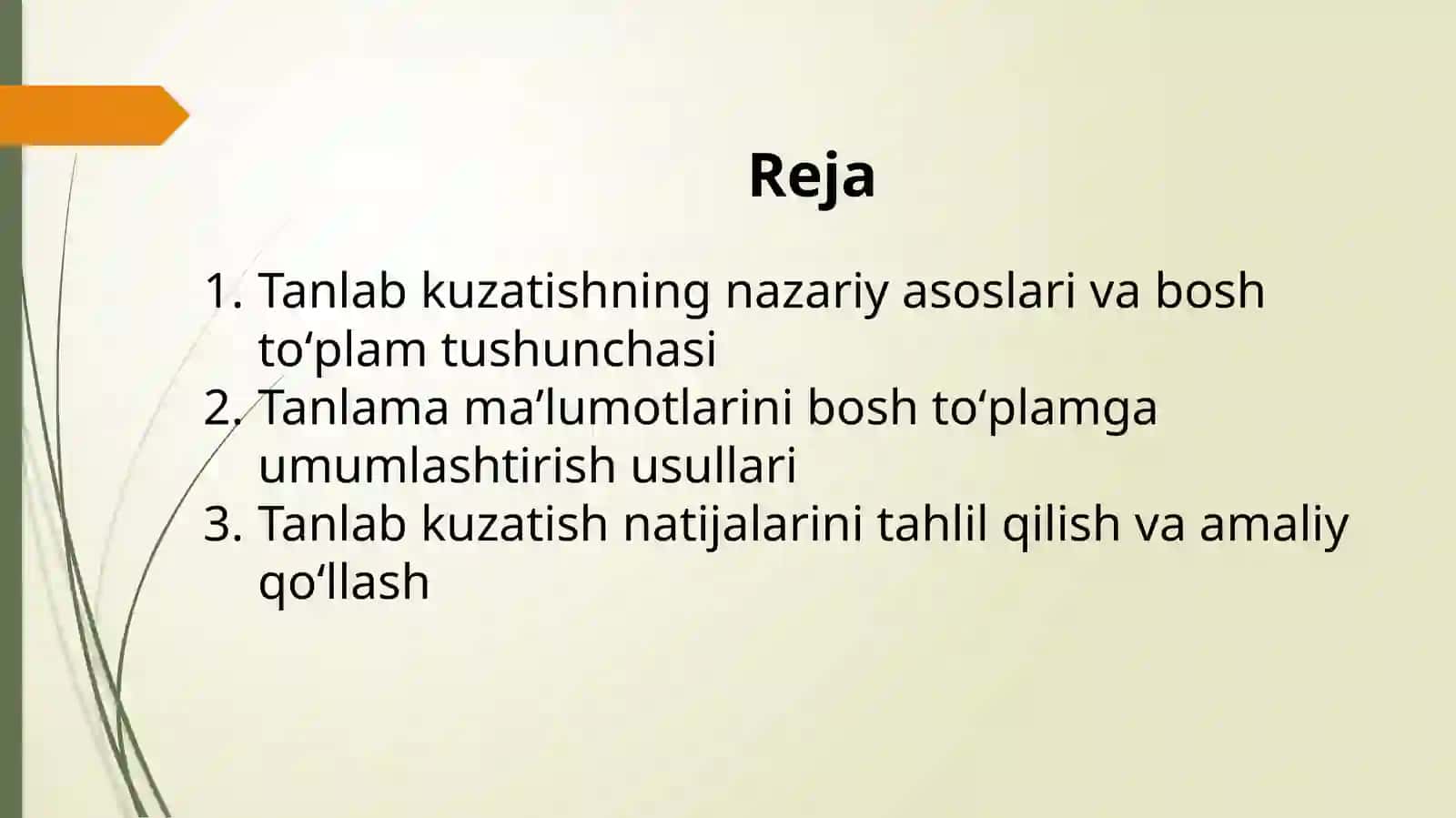 Reja

1. Tanlab kuzatishning nazariy asoslari va bosh to‘plam tushunchasi
2. Tanlama ma’lumotlarini bosh to‘plamga umumlashtirish usullari
3. Tanlab kuzatish natijalarini tahlil qilish va amaliy qo‘llash